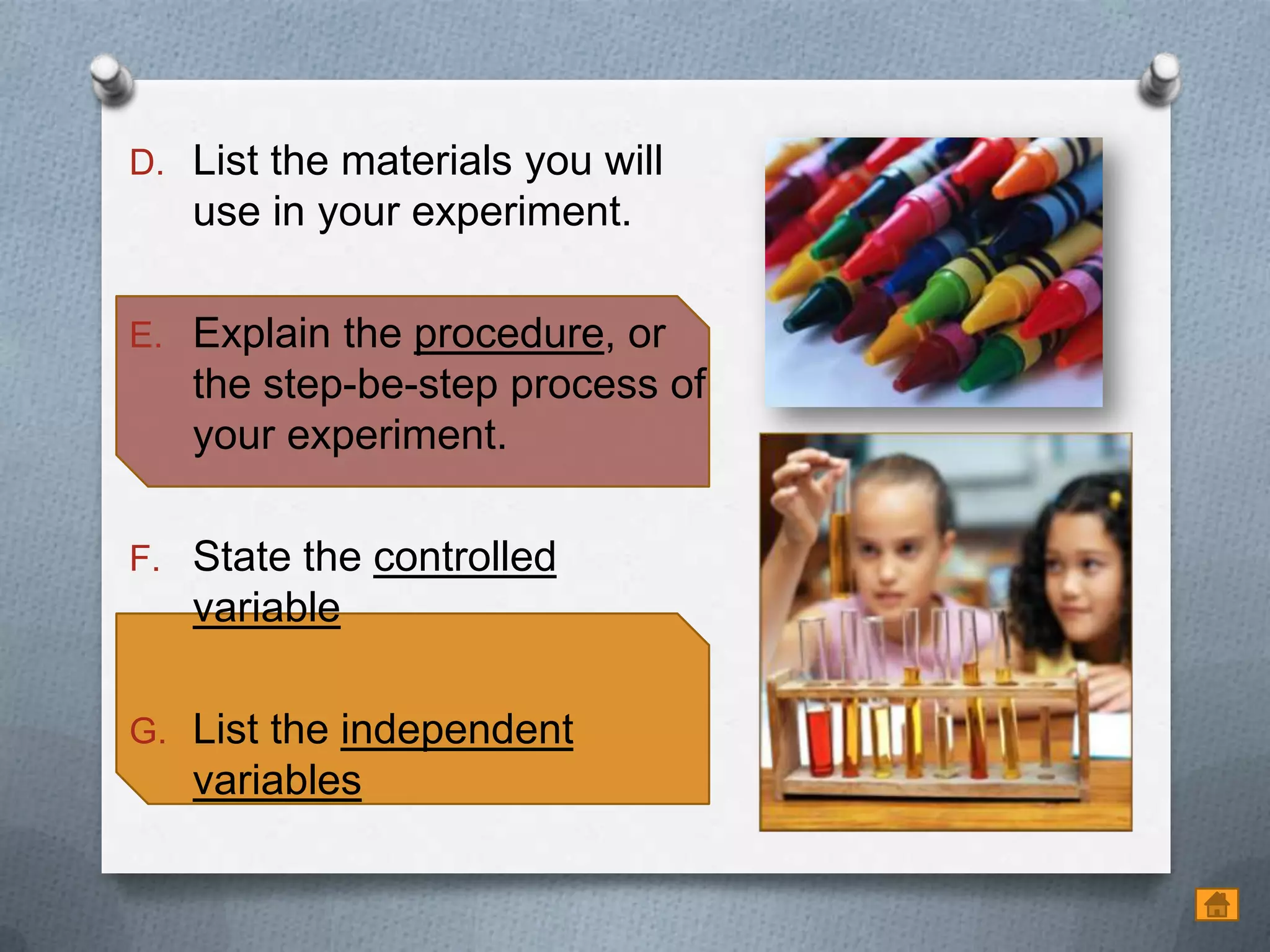 D. List the materials you will use in your experiment.

E. Explain the procedure, or the step-be-step process of your experiment.

F. State the controlled variable

G. List the independent variables